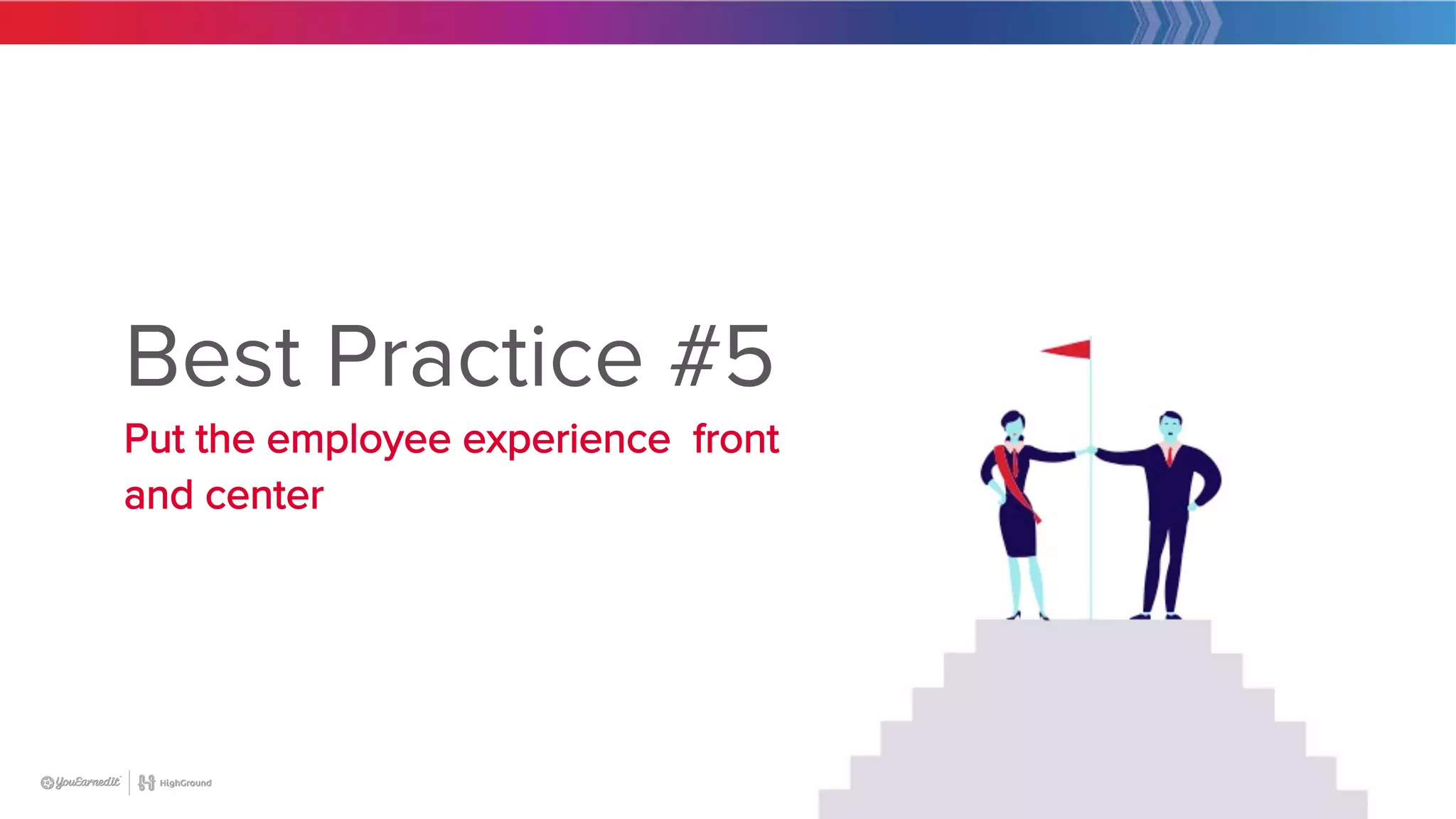 Best Practice #5

Put the employee experience front and center

YouEarnedIt | HighGround